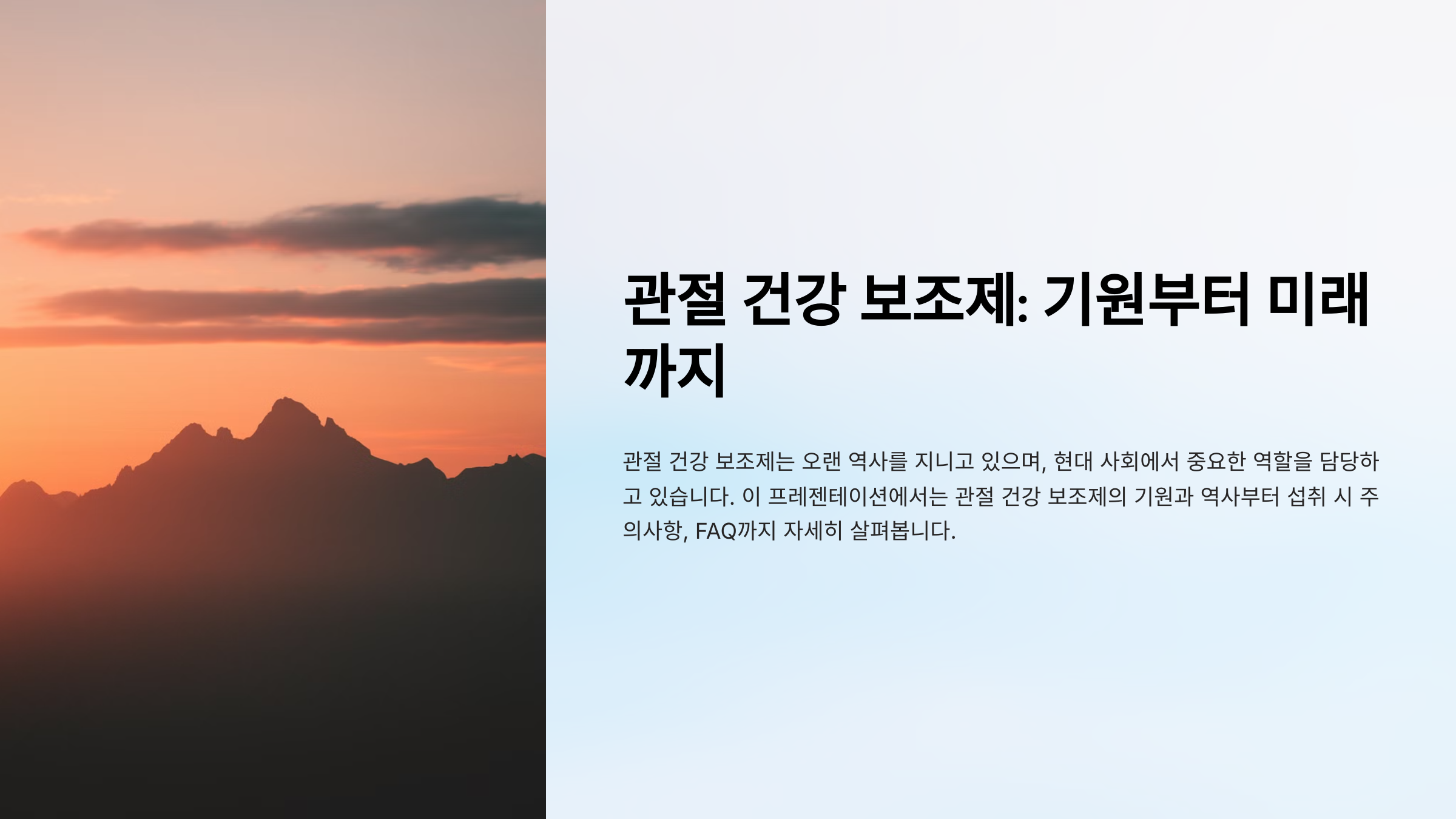 관절 건강 보조제: 기원부터 미래까지

관절 건강 보조제는 오랜 역사를 지니고 있으며, 현대 사회에서 중요한 역할을 담당하고 있습니다. 이 프레젠테이션에서는 관절 건강 보조제의 기원과 역사부터 섭취 시 주의사항, FAQ까지 자세히 살펴봅니다.